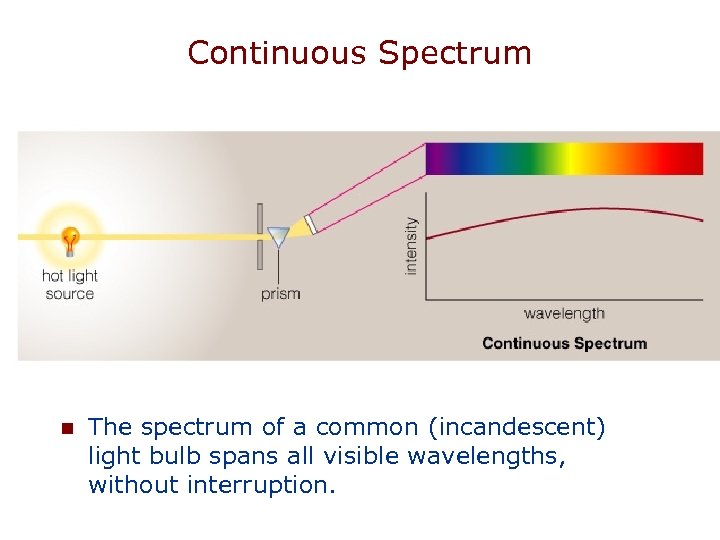 Continuous Spectrum

hot light source

prism

intensity

wavelength

Continuous Spectrum

The spectrum of a common (incandescent) light bulb spans all visible wavelengths, without interruption.